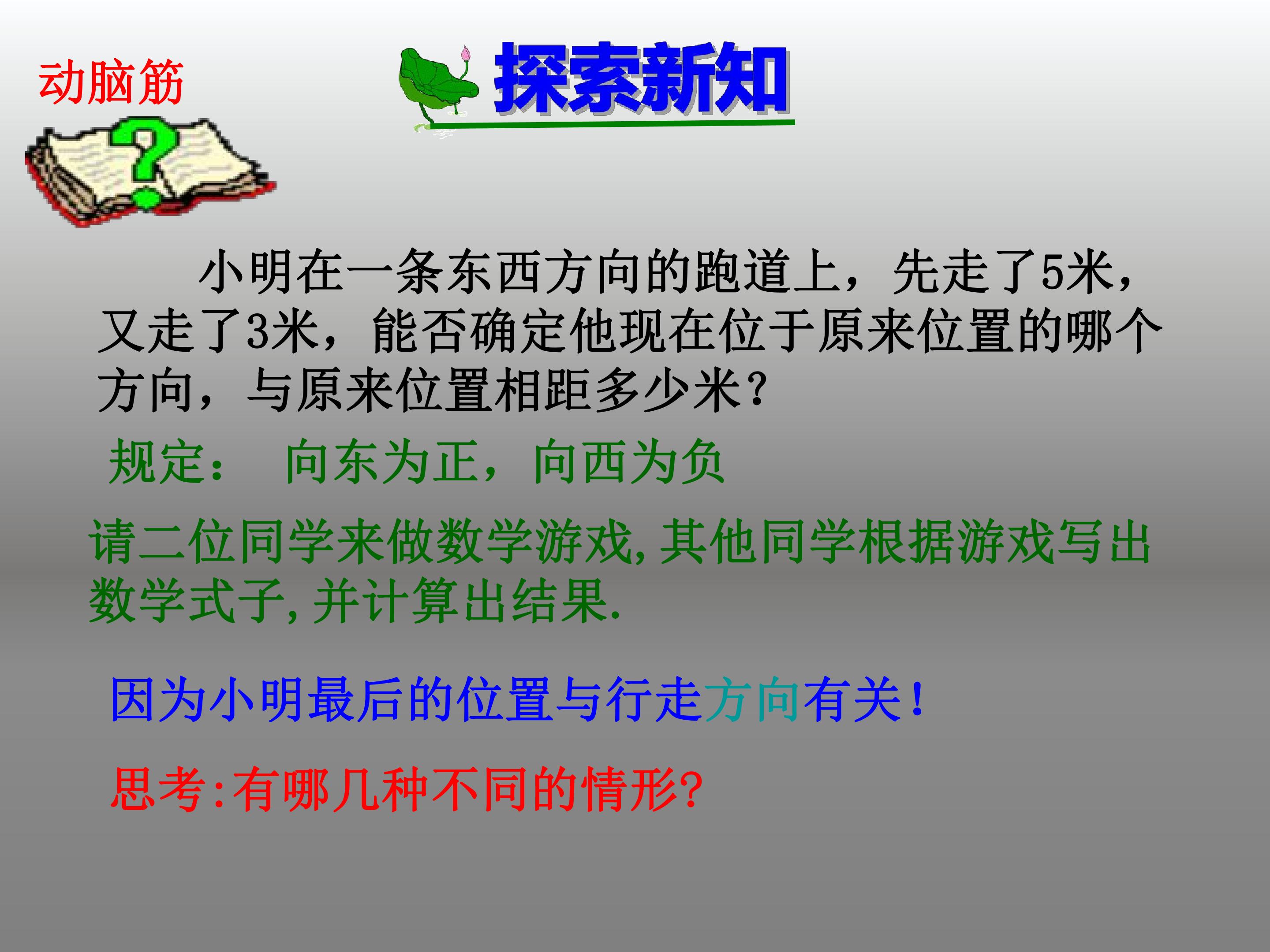 动脑筋

探索新知

小明在一条东西方向的跑道上，先走了5米，又走了3米，能否确定他现在位于原来位置的哪个方向，与原来位置相距多少米?

规定： 向东为正，向西为负

请二位同学来做数学游戏,其他同学根据游戏写出数学式子,并计算出结果.

因为小明最后的位置与行走方向有关!

思考:有哪几种不同的情形?